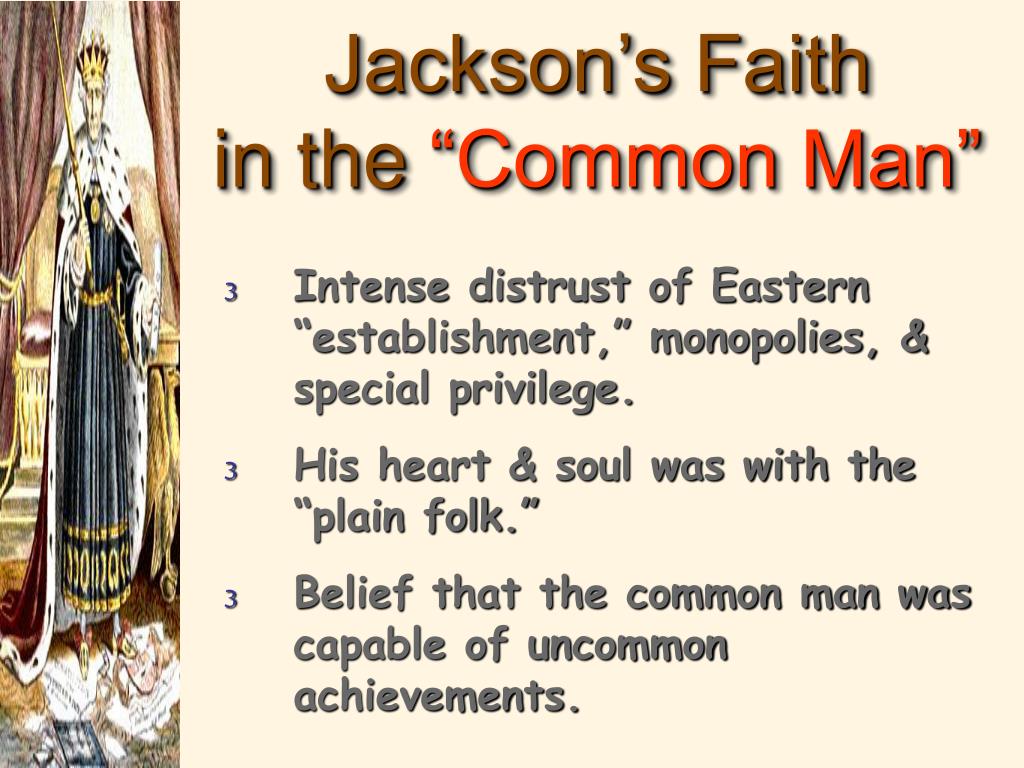 Jackson’s Faith in the “Common Man”

3 Intense distrust of Eastern “establishment,” monopolies, & special privilege.

3 His heart & soul was with the “plain folk.”

3 Belief that the common man was capable of uncommon achievements.